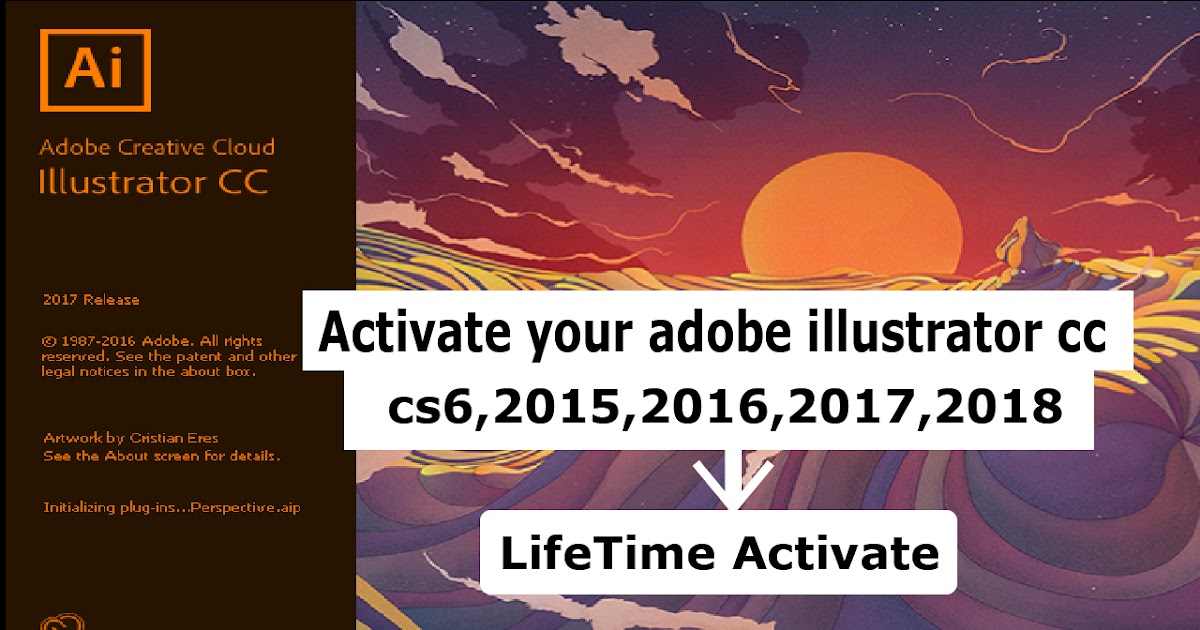 Ai

Adobe Creative Cloud
Illustrator CC

2017 Release

© 1987-2016 Adobe. All rights reserved. See the patent and other legal notices in the about box.

Artwork by Cristian Eres
See the About screen for details.

Initializing plug-ins...Perspective.aip

Activate your adobe illustrator cc
cs6,2015,2016,2017,2018

LifeTime Activate